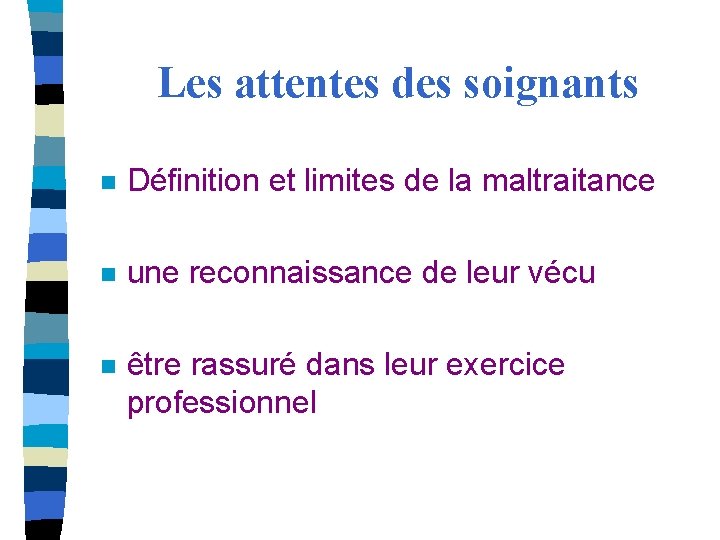 Les attentes des soignants

- Définition et limites de la maltraitance
- une reconnaissance de leur vécu
- être rassuré dans leur exercice professionnel